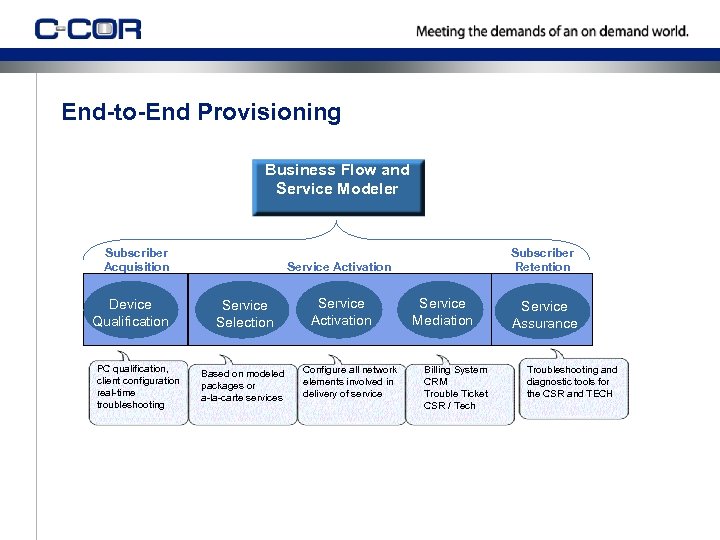 C-COR

Meeting the demands of an on demand world.

End-to-End Provisioning

Business Flow and Service Modeler

Subscriber Acquisition

Service Activation

Subscriber Retention

Device Qualification

Service Selection

Service Activation

Service Mediation

Service Assurance

PC qualification, client configuration real-time troubleshooting

Based on modeled packages or a-la-carte services

Configure all network elements involved in delivery of service

Billing System
CRM
Trouble Ticket
CSR / Tech

Troubleshooting and diagnostic tools for the CSR and TECH